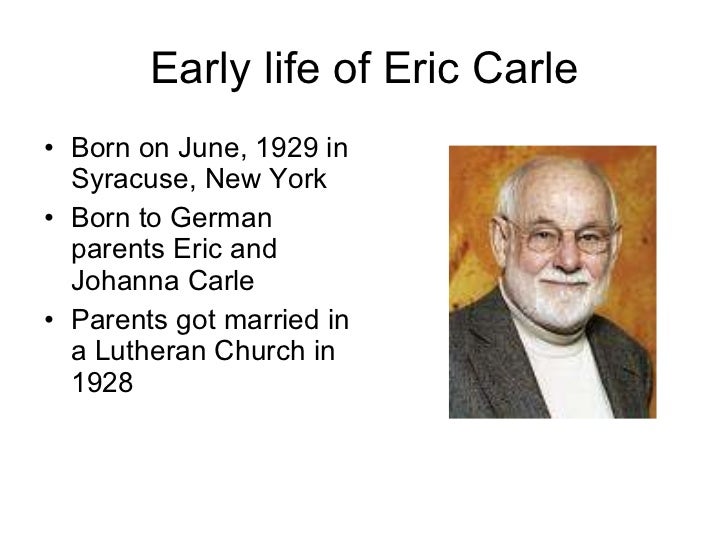 Early life of Eric Carle

• Born on June, 1929 in Syracuse, New York
• Born to German parents Eric and Johanna Carle
• Parents got married in a Lutheran Church in 1928